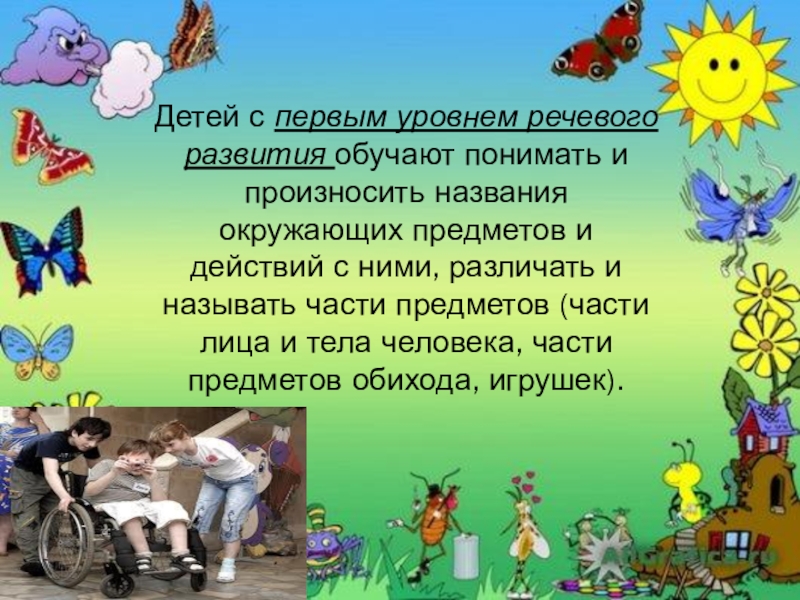 Детей с первым уровнем речевого развития обучают понимать и произносить названия окружающих предметов и действий с ними, различать и называть части предметов (части лица и тела человека, части предметов обихода, игрушек).